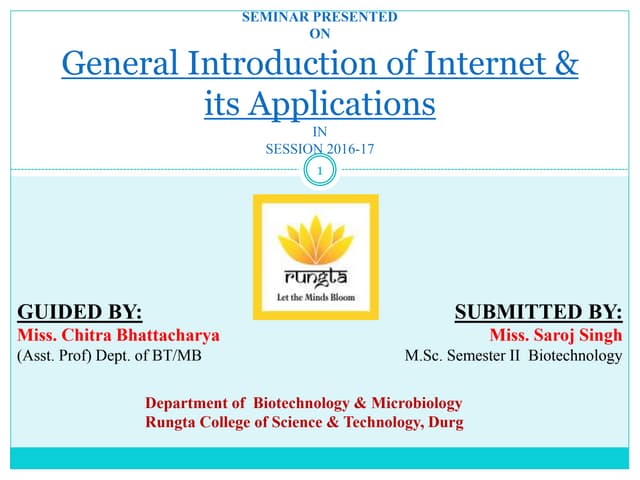 SEMINAR PRESENTED
ON

General Introduction of Internet & its Applications

IN
SESSION 2016-17

1

rungta
Let the Minds Bloom

GUIDED BY:
Miss. Chitra Bhattacharya
(Asst. Prof) Dept. of BT/MB

SUBMITTED BY:
Miss. Saroj Singh
M.Sc. Semester II Biotechnology

Department of Biotechnology & Microbiology
Rungta College of Science & Technology, Durg